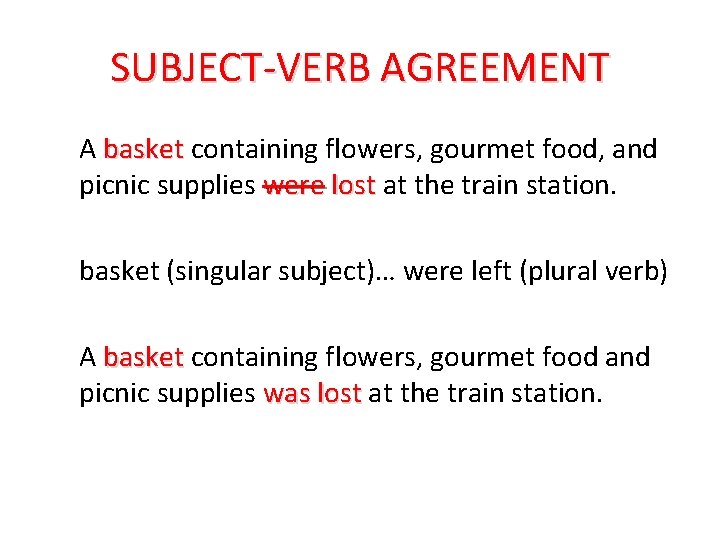 SUBJECT-VERB AGREEMENT

A basket containing flowers, gourmet food, and picnic supplies ~~were~~ lost at the train station.

basket (singular subject)… were left (plural verb)

A basket containing flowers, gourmet food and picnic supplies was lost at the train station.